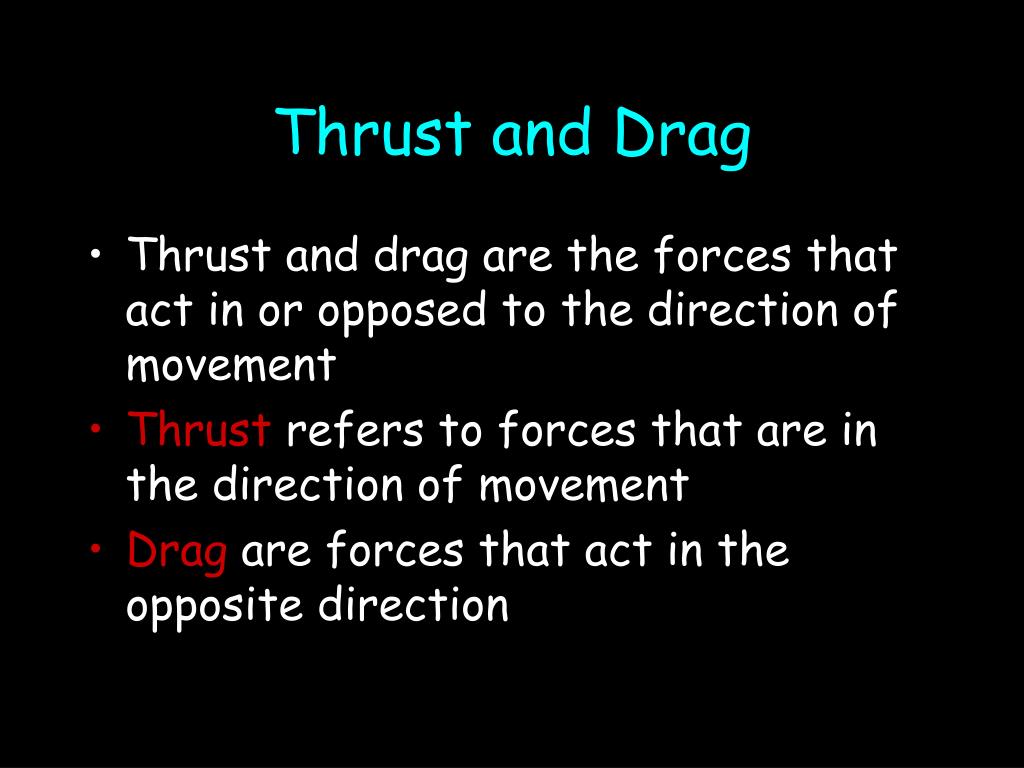 Thrust and Drag

• Thrust and drag are the forces that act in or opposed to the direction of movement
• Thrust refers to forces that are in the direction of movement
• Drag are forces that act in the opposite direction